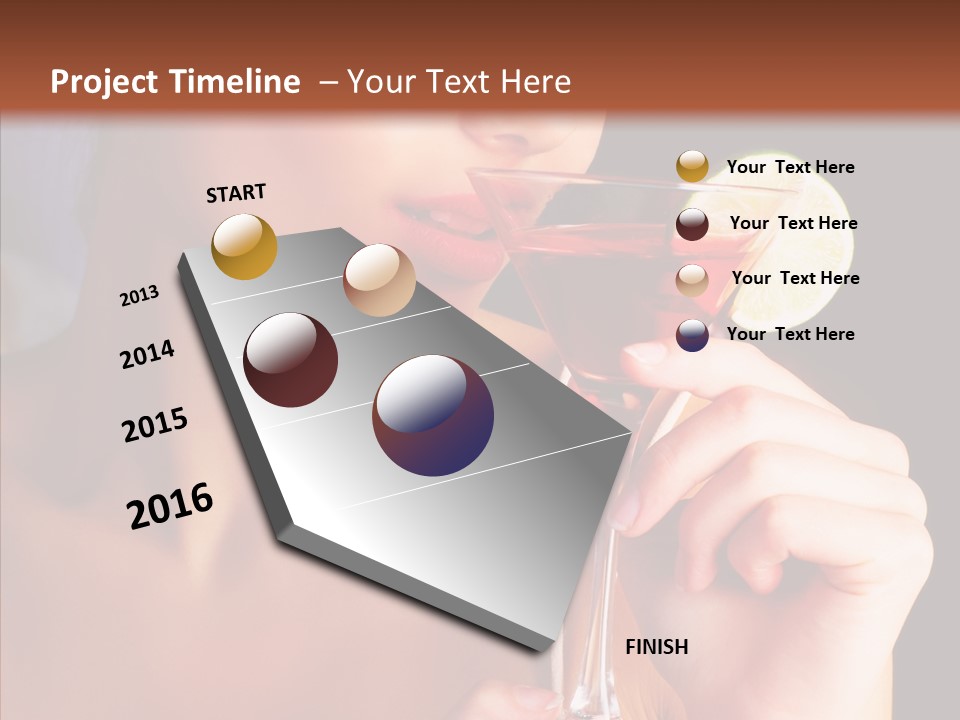 Project Timeline – Your Text Here

START

2013

2014

2015

2016

Your Text Here

Your Text Here

Your Text Here

Your Text Here

FINISH